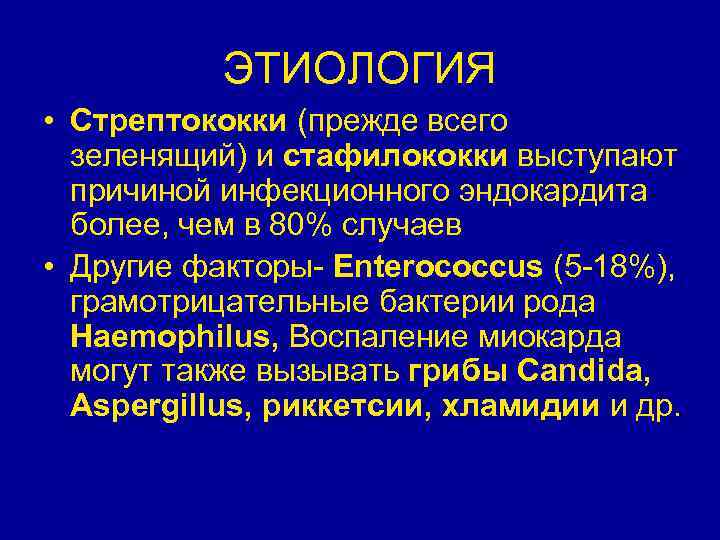 ЭТИОЛОГИЯ

• Стрептококки (прежде всего зеленящий) и стафилококки выступают причиной инфекционного эндокардита более, чем в 80% случаев

• Другие факторы- Enterococcus (5-18%), грамотрицательные бактерии рода Haemophilus, Воспаление миокарда могут также вызывать грибы Candida, Aspergillus, риккетсии, хламидии и др.